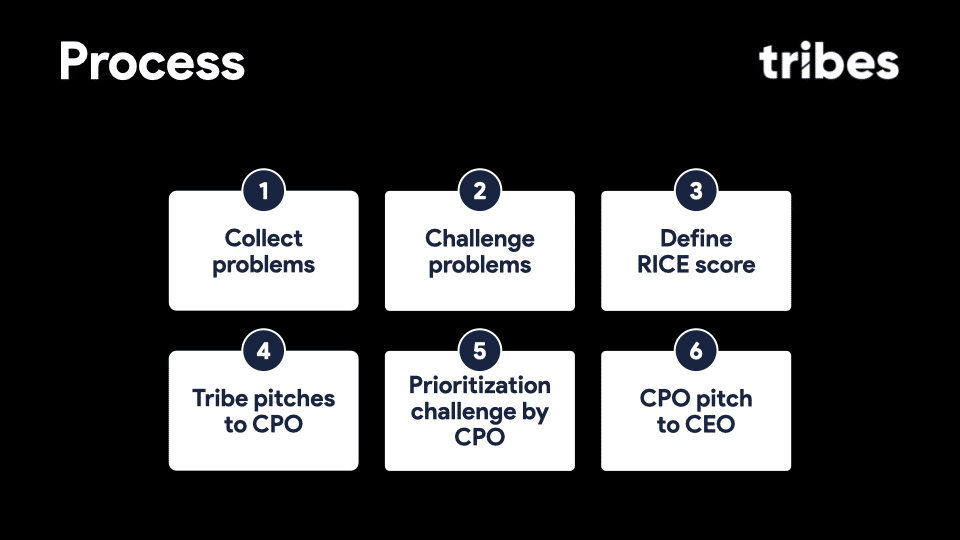 Process

tribes

1
Collect problems

2
Challenge problems

3
Define RICE score

4
Tribe pitches to CPO

5
Prioritization challenge by CPO

6
CPO pitch to CEO